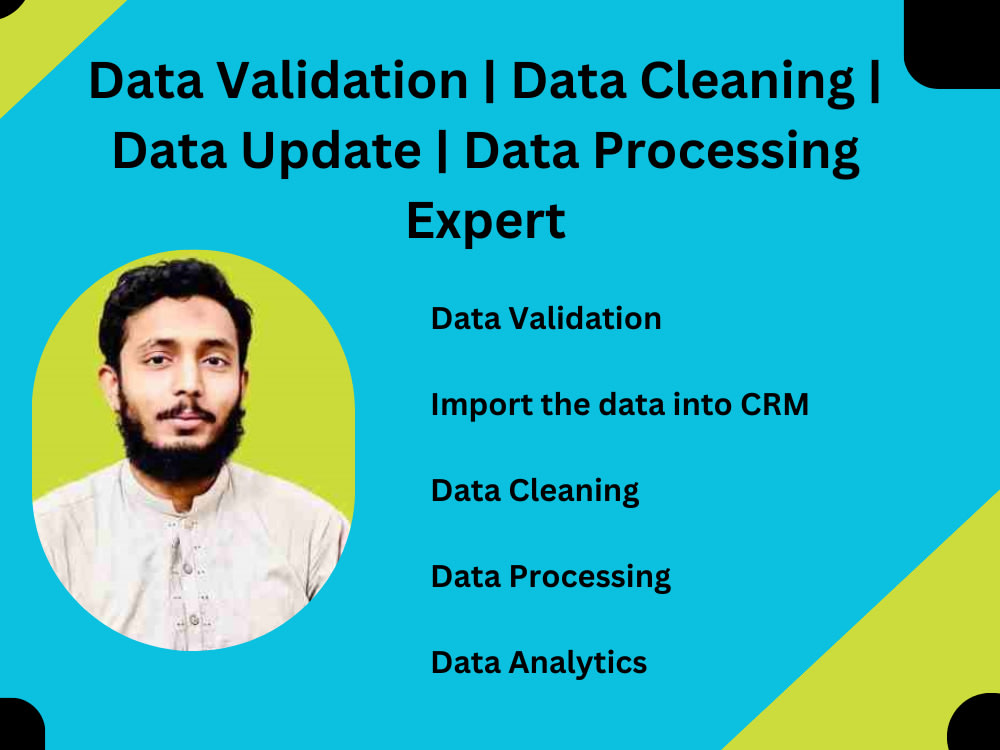 Data Validation | Data Cleaning | Data Update | Data Processing Expert

Data Validation

Import the data into CRM

Data Cleaning

Data Processing

Data Analytics